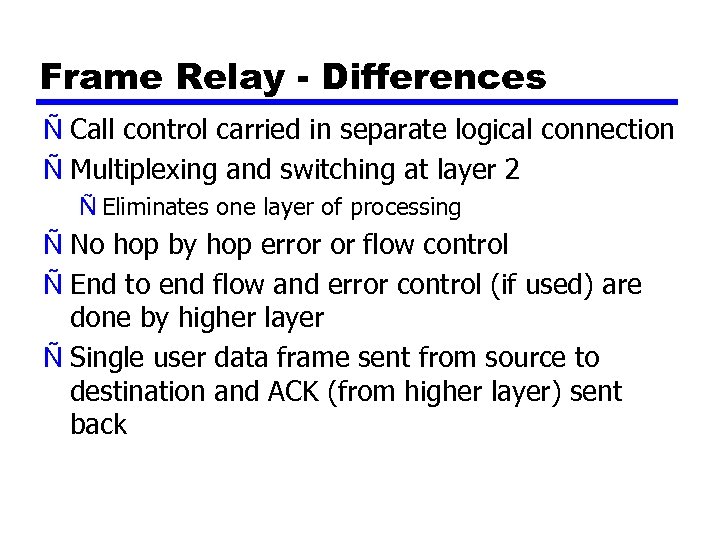 Frame Relay - Differences

Ñ Call control carried in separate logical connection

Ñ Multiplexing and switching at layer 2

Ñ Eliminates one layer of processing

Ñ No hop by hop error or flow control

Ñ End to end flow and error control (if used) are done by higher layer

Ñ Single user data frame sent from source to destination and ACK (from higher layer) sent back